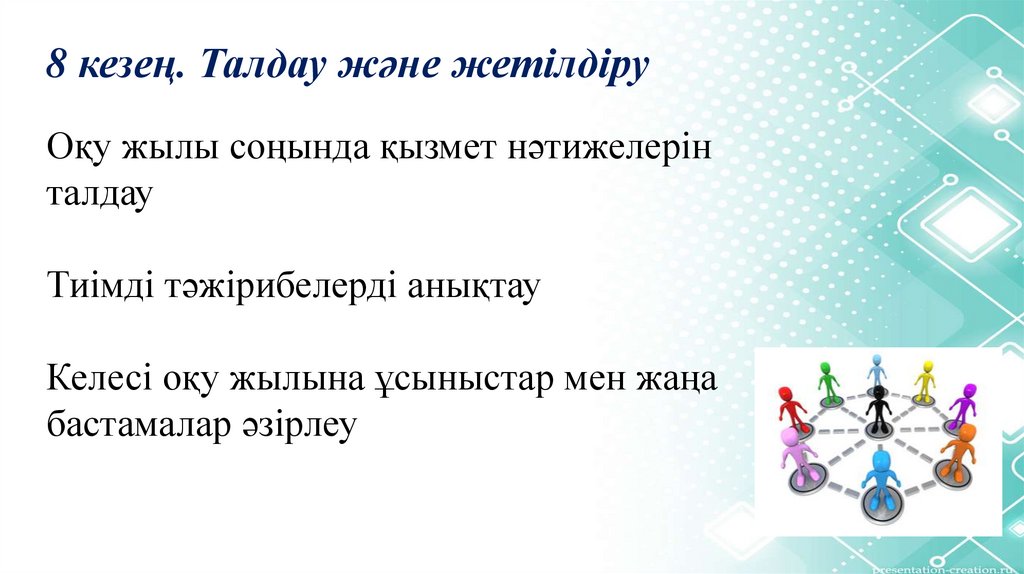 8 кезең. Талдау және жетілдіру

Оқу жылы соңында қызмет нәтижелерін талдау

Тиімді тәжірибелерді анықтау

Келесі оқу жылына ұсыныстар мен жаңа бастамалар әзірлеу

presentation-creation.ru